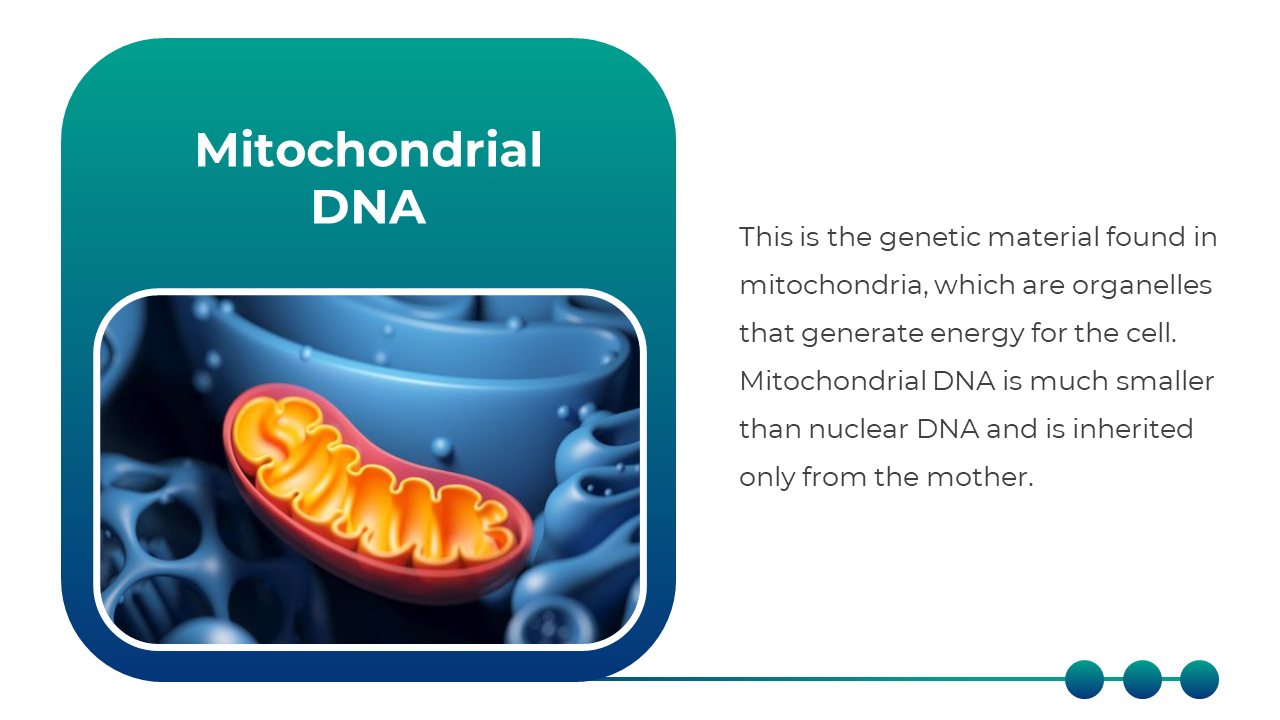 Mitochondrial DNA

This is the genetic material found in mitochondria, which are organelles that generate energy for the cell. Mitochondrial DNA is much smaller than nuclear DNA and is inherited only from the mother.